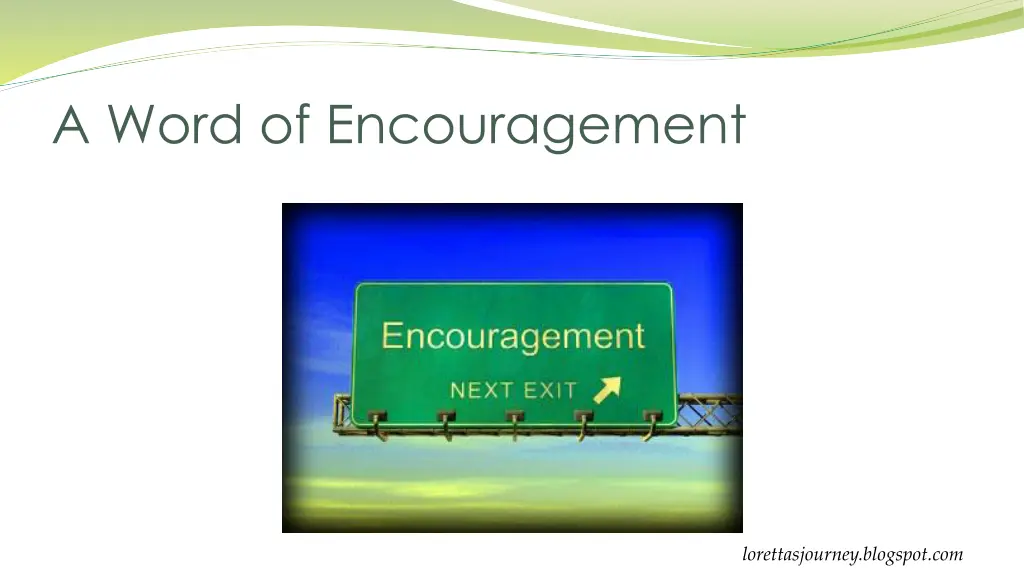 A Word of Encouragement

Encouragement

NEXT EXIT

lorettasjourney.blogspot.com